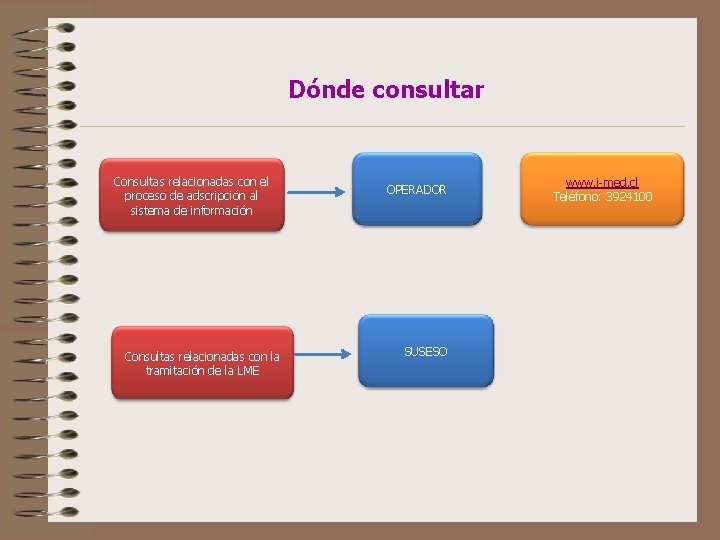 Dónde consultar

Consultas relacionadas con el proceso de adscripción al sistema de información

OPERADOR

www.i-med.cl
Teléfono: 3924100

Consultas relacionadas con la tramitación de la LME

SUSESO